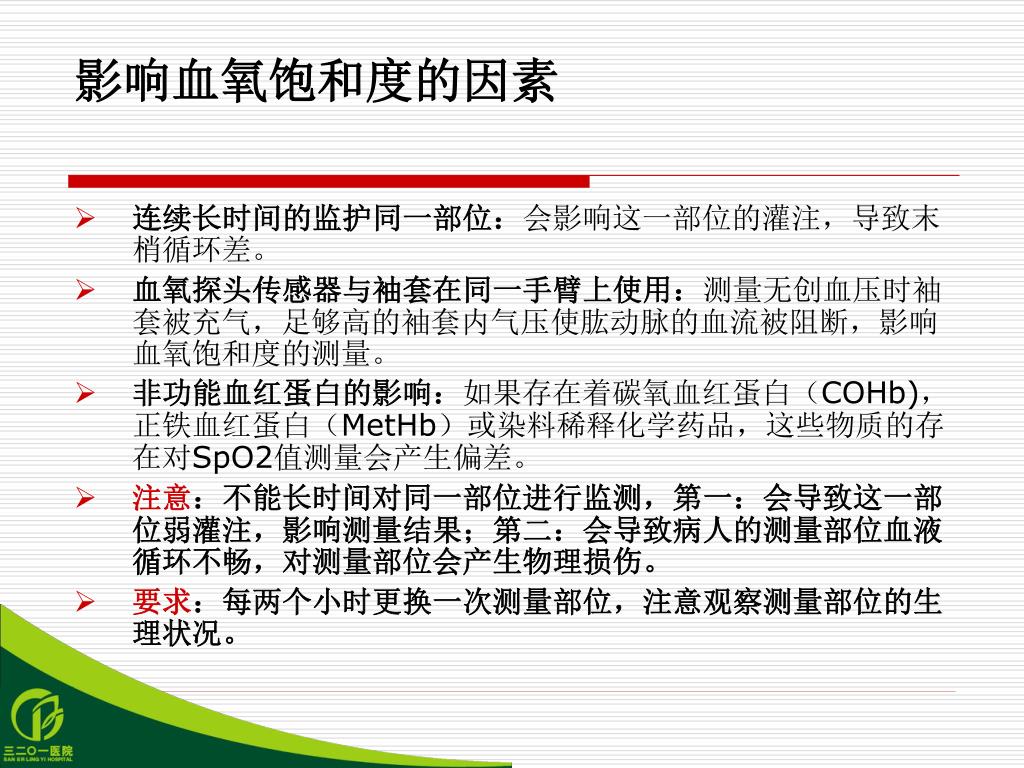 影响血氧饱和度的因素

➢ 连续长时间的监护同一部位：会影响这一部位的灌注，导致末梢循环差。

➢ 血氧探头传感器与袖套在同一手臂上使用：测量无创血压时袖套被充气，足够高的袖套内气压使肱动脉的血流被阻断，影响血氧饱和度的测量。

➢ 非功能血红蛋白的影响：如果存在着碳氧血红蛋白（COHb)，正铁血红蛋白（MetHb）或染料稀释化学药品，这些物质的存在对SpO2值测量会产生偏差。

➢ 注意：不能长时间对同一部位进行监测，第一：会导致这一部位弱灌注，影响测量结果；第二：会导致病人的测量部位血液循环不畅，对测量部位会产生物理损伤。

➢ 要求：每两个小时更换一次测量部位，注意观察测量部位的生理状况。

三二〇一医院
SAN ER LING YI HOSPITAL